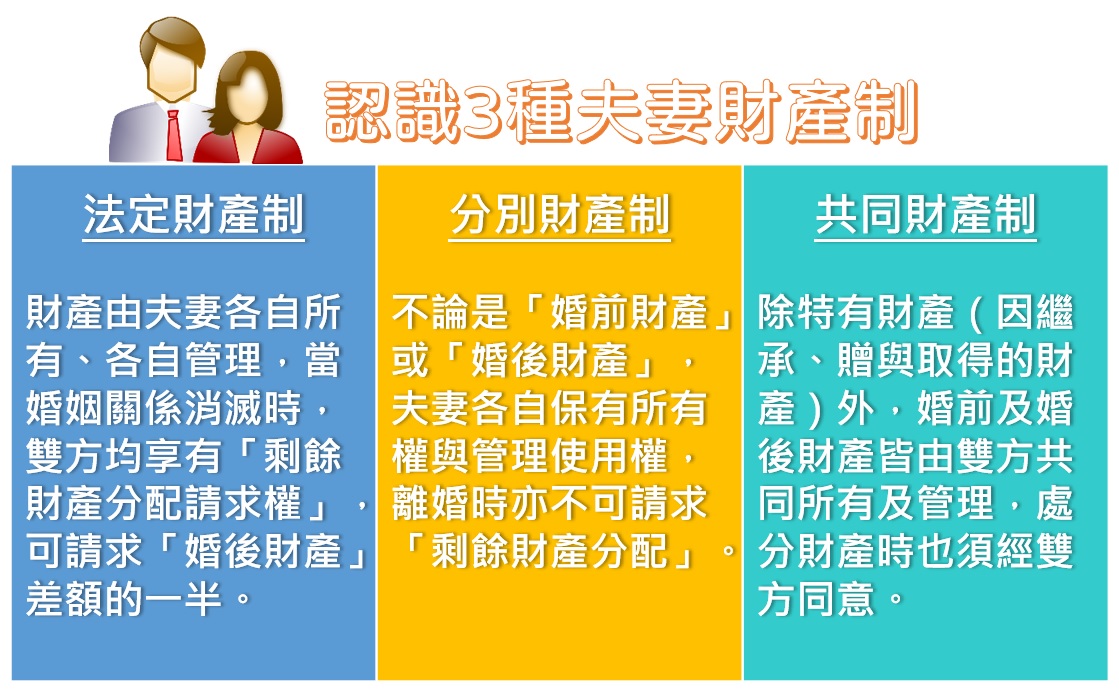 認識3種夫妻財產制

法定財產制

財產由夫妻各自所有、各自管理，當婚姻關係消滅時，雙方均享有「剩餘財產分配請求權」，可請求「婚後財產」差額的一半。

分別財產制

不論是「婚前財產」或「婚後財產」，夫妻各自保有所有權與管理使用權，離婚時亦不可請求「剩餘財產分配」。

共同財產制

除特有財產（因繼承、贈與取得的財產）外，婚前及婚後財產皆由雙方共同所有及管理，處分財產時也須經雙方同意。